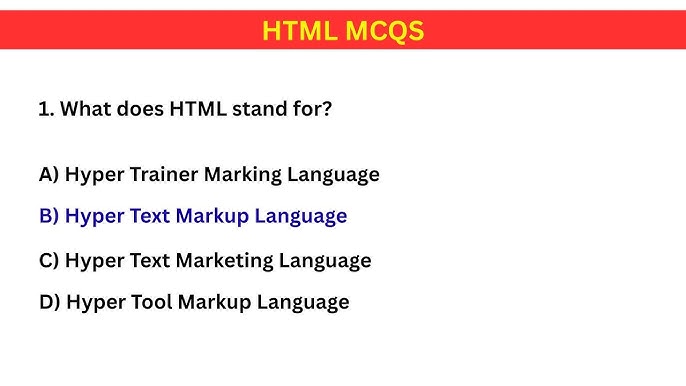 HTML MCQS

1. What does HTML stand for?

A) Hyper Trainer Marking Language

B) Hyper Text Markup Language

C) Hyper Text Marketing Language

D) Hyper Tool Markup Language